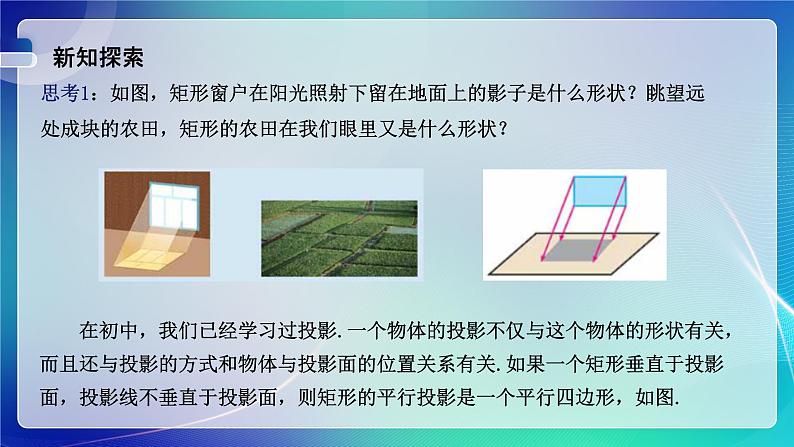 新知探索

思考1：如图，矩形窗户在阳光照射下留在地面上的影子是什么形状？眺望远处成块的农田，矩形的农田在我们眼里又是什么形状？

在初中，我们已经学习过投影. 一个物体的投影不仅与这个物体的形状有关，而且还与投影的方式和物体与投影面的位置关系有关. 如果一个矩形垂直于投影面，投影线不垂直于投影面，则矩形的平行投影是一个平行四边形，如图.